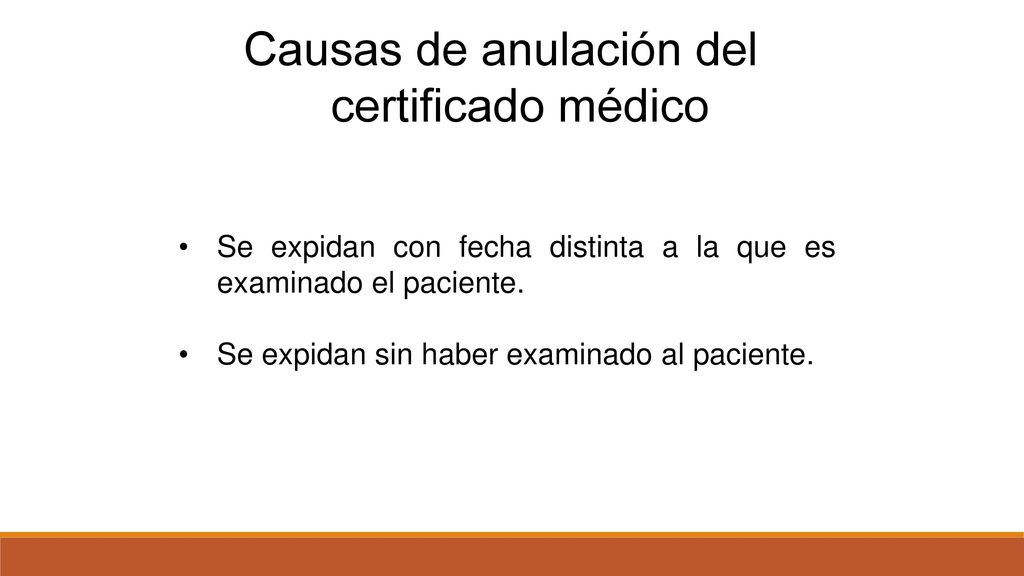 Causas de anulación del certificado médico

• Se expidan con fecha distinta a la que es examinado el paciente.

• Se expidan sin haber examinado al paciente.